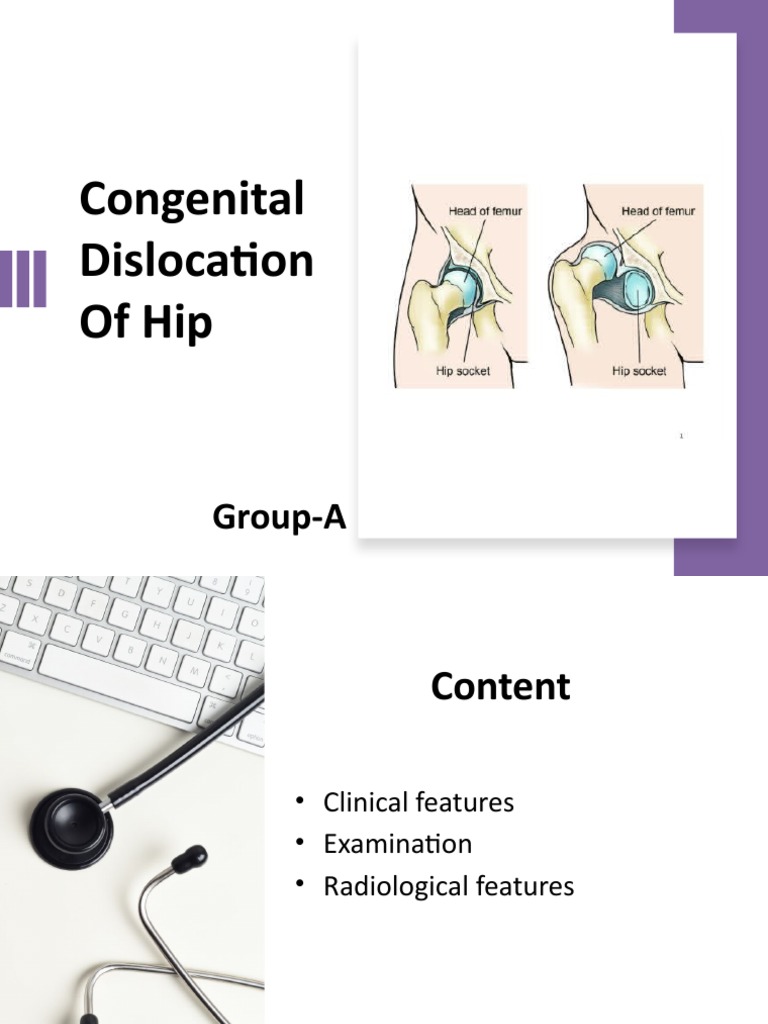 Congenital Dislocation Of Hip

Head of femur

Hip socket

Head of femur

Hip socket

1

Group-A

Content

• Clinical features
• Examination
• Radiological features